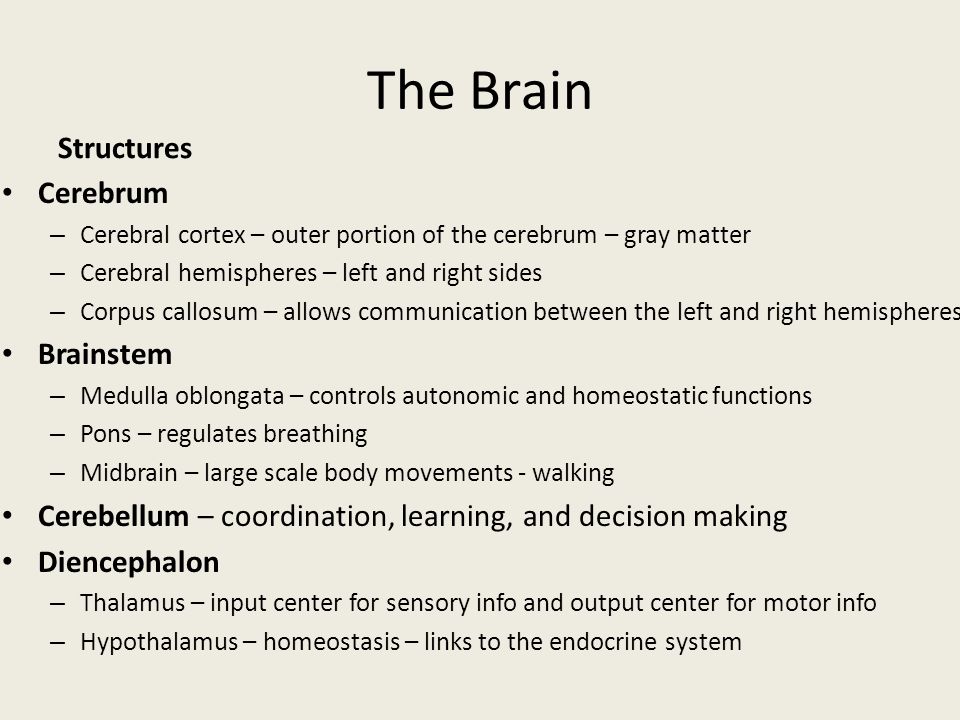 The Brain

Structures

• Cerebrum
– Cerebral cortex – outer portion of the cerebrum – gray matter
– Cerebral hemispheres – left and right sides
– Corpus callosum – allows communication between the left and right hemispheres

• Brainstem
– Medulla oblongata – controls autonomic and homeostatic functions
– Pons – regulates breathing
– Midbrain – large scale body movements - walking

• Cerebellum – coordination, learning, and decision making

• Diencephalon
– Thalamus – input center for sensory info and output center for motor info
– Hypothalamus – homeostasis – links to the endocrine system